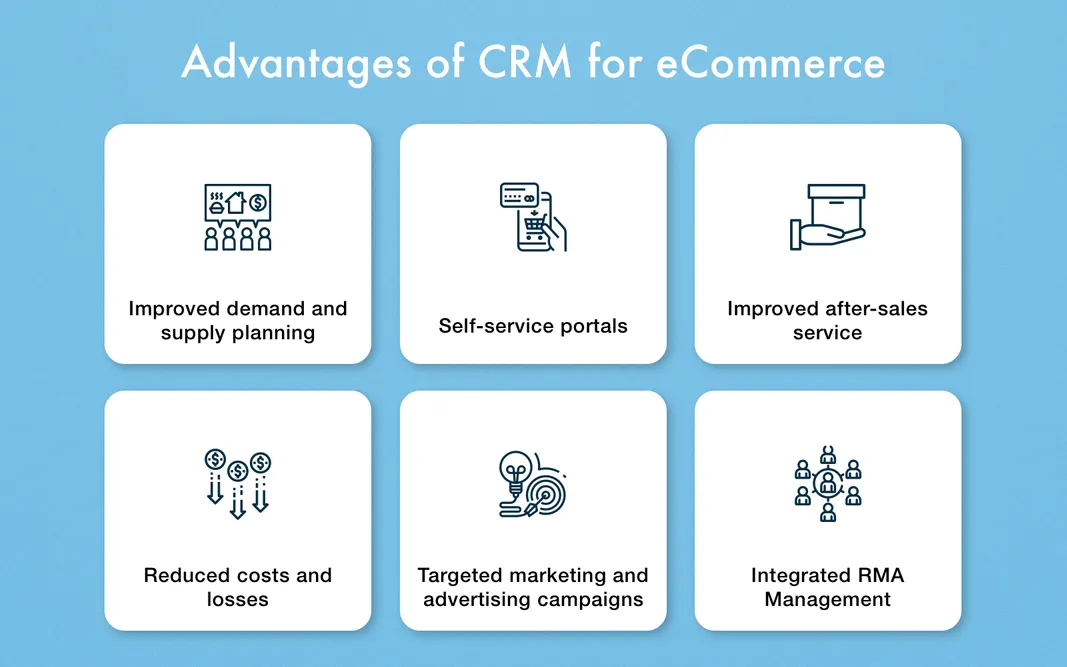 Advantages of CRM for eCommerce

Improved demand and supply planning

Self-service portals

Improved after-sales service

Reduced costs and losses

Targeted marketing and advertising campaigns

Integrated RMA Management